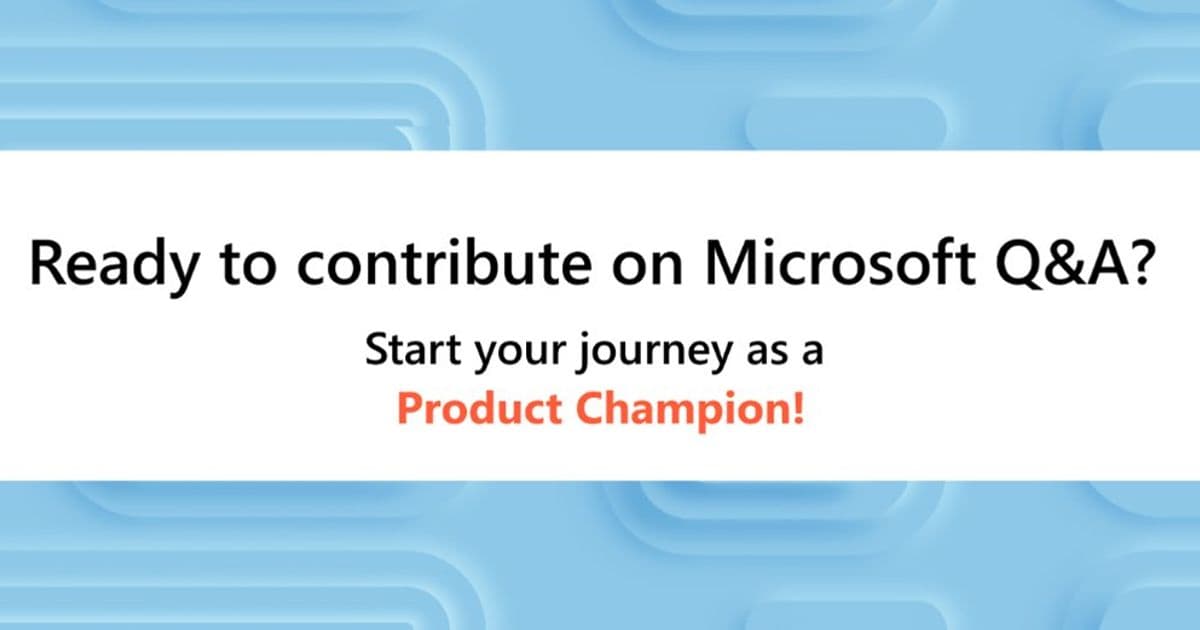 Ready to contribute on Microsoft Q&A?

Start your journey as a
Product Champion!